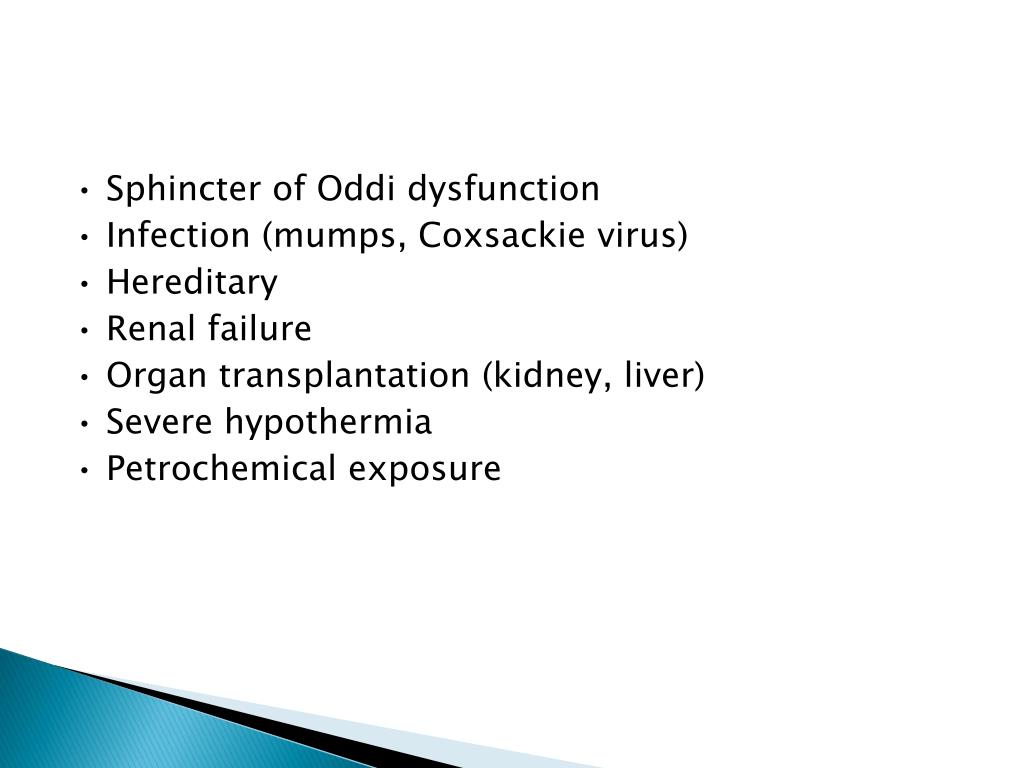 • Sphincter of Oddi dysfunction
• Infection (mumps, Coxsackie virus)
• Hereditary
• Renal failure
• Organ transplantation (kidney, liver)
• Severe hypothermia
• Petrochemical exposure